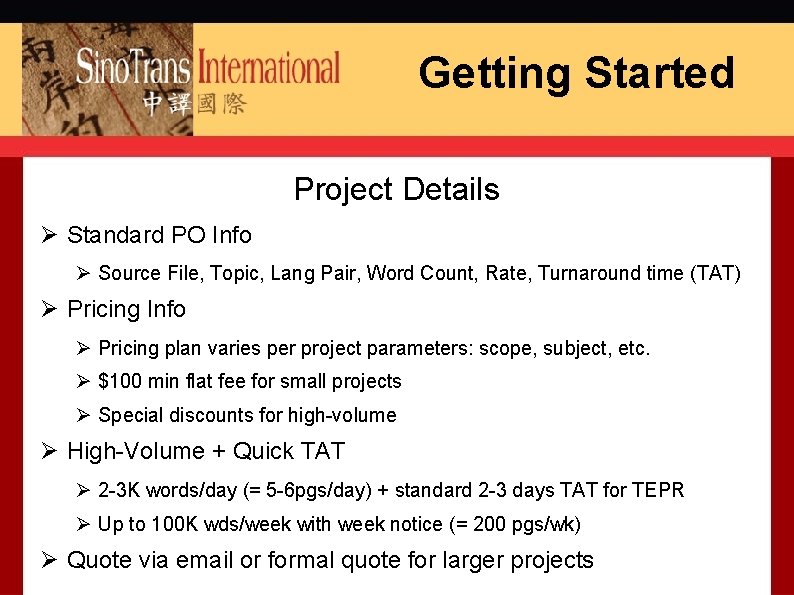 SinoTrans International
中譯國際

Getting Started

Project Details

➢ Standard PO Info

➢ Source File, Topic, Lang Pair, Word Count, Rate, Turnaround time (TAT)

➢ Pricing Info

➢ Pricing plan varies per project parameters: scope, subject, etc.

➢ $100 min flat fee for small projects

➢ Special discounts for high-volume

➢ High-Volume + Quick TAT

➢ 2-3K words/day (= 5-6pgs/day) + standard 2-3 days TAT for TEPR

➢ Up to 100K wds/week with week notice (= 200 pgs/wk)

➢ Quote via email or formal quote for larger projects